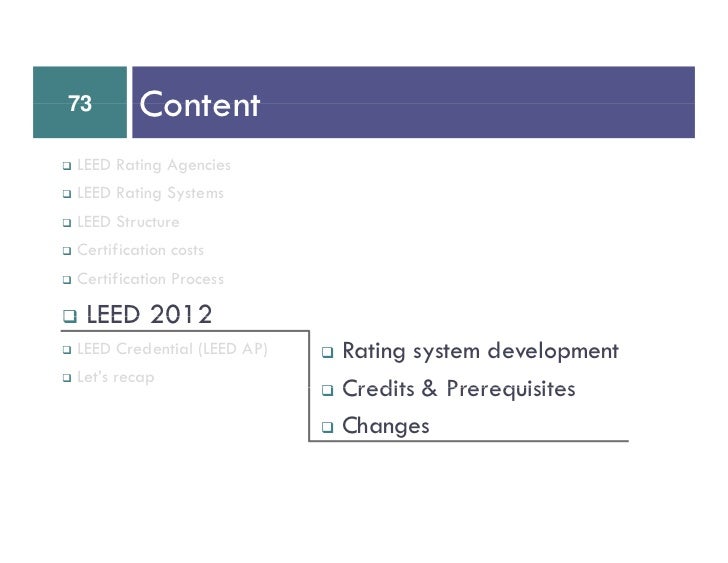 73

Content

❑ LEED Rating Agencies
❑ LEED Rating Systems
❑ LEED Structure
❑ Certification costs
❑ Certification Process
❑ LEED 2012
❑ LEED Credential (LEED AP)
❑ Let's recap

❑ Rating system development
❑ Credits & Prerequisites
❑ Changes